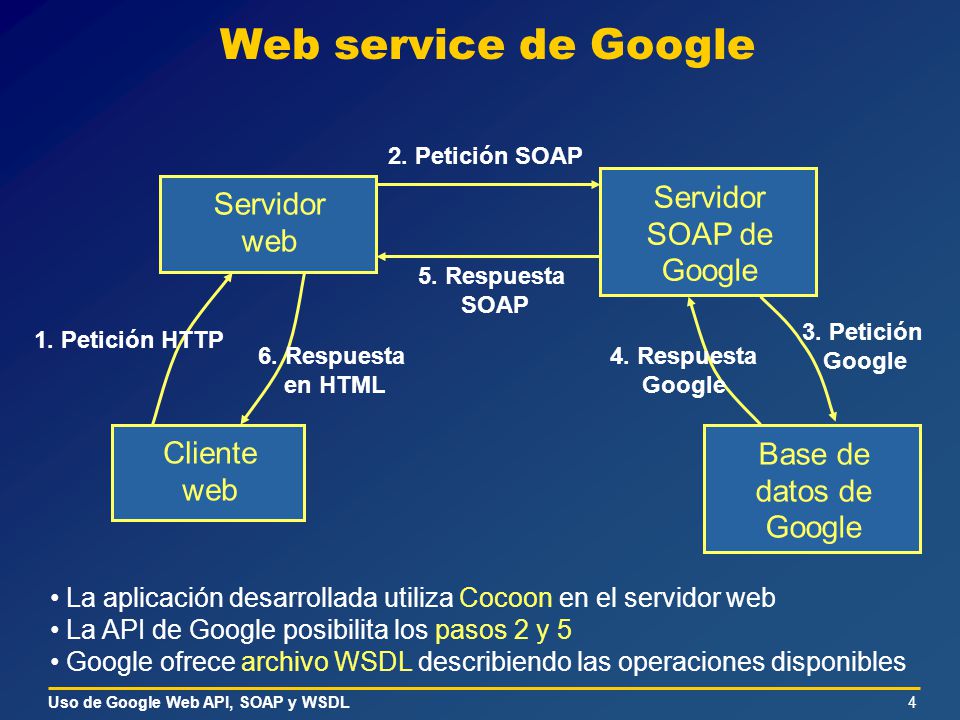 Web service de Google

2. Petición SOAP

Servidor web

Servidor SOAP de Google

5. Respuesta SOAP

1. Petición HTTP

6. Respuesta en HTML

4. Respuesta Google

3. Petición Google

Cliente web

Base de datos de Google

• La aplicación desarrollada utiliza Cocoon en el servidor web
• La API de Google posibilita los pasos 2 y 5
• Google ofrece archivo WSDL describiendo las operaciones disponibles

Uso de Google Web API, SOAP y WSDL

4